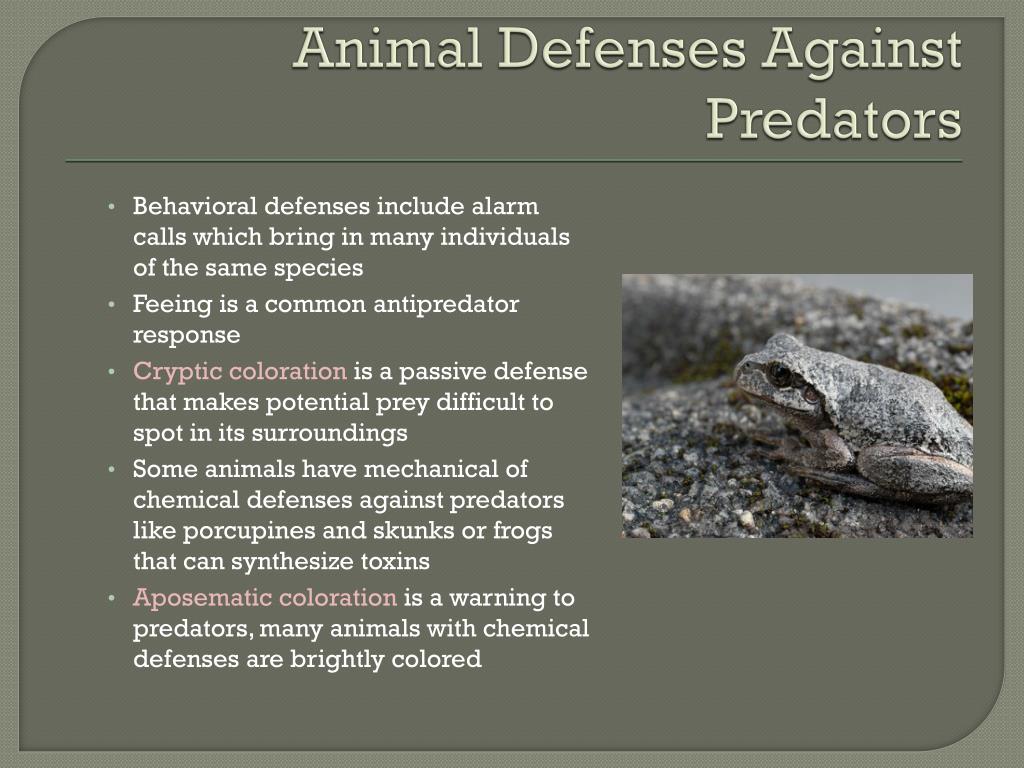 Animal Defenses Against Predators

• Behavioral defenses include alarm calls which bring in many individuals of the same species
• Feeing is a common antipredator response
• Cryptic coloration is a passive defense that makes potential prey difficult to spot in its surroundings
• Some animals have mechanical of chemical defenses against predators like porcupines and skunks or frogs that can synthesize toxins
• Aposematic coloration is a warning to predators, many animals with chemical defenses are brightly colored